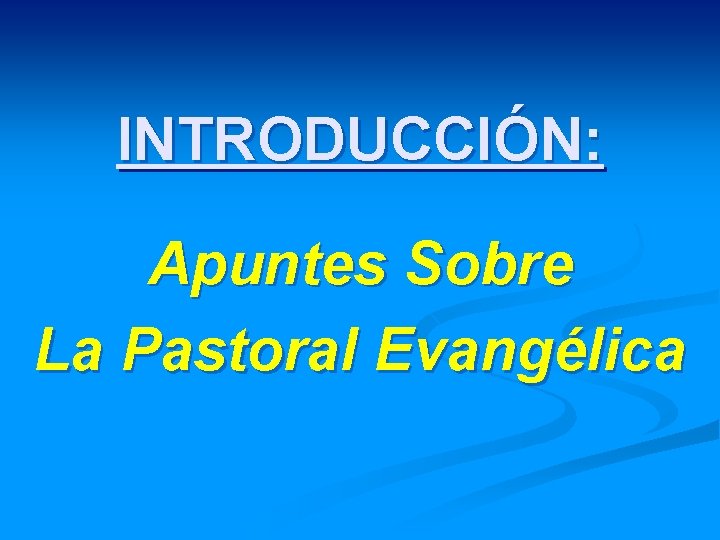 INTRODUCCIÓN:

Apuntes Sobre
La Pastoral Evangélica